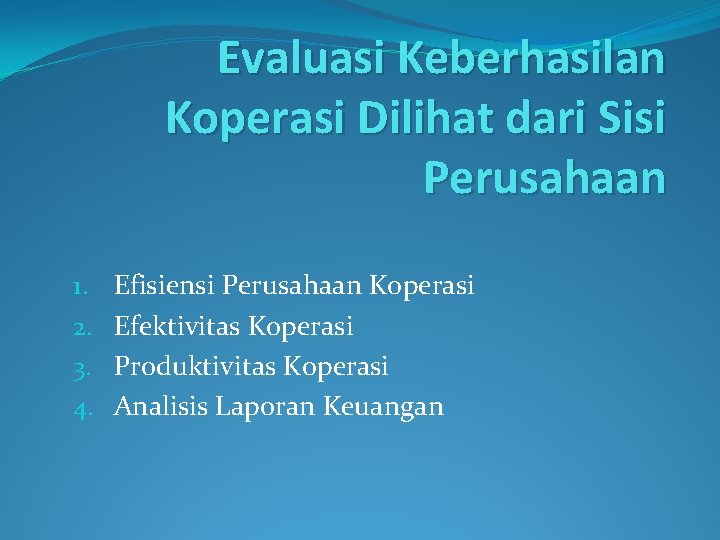 Evaluasi Keberhasilan Koperasi Dilihat dari Sisi Perusahaan

1. Efisiensi Perusahaan Koperasi
2. Efektivitas Koperasi
3. Produktivitas Koperasi
4. Analisis Laporan Keuangan